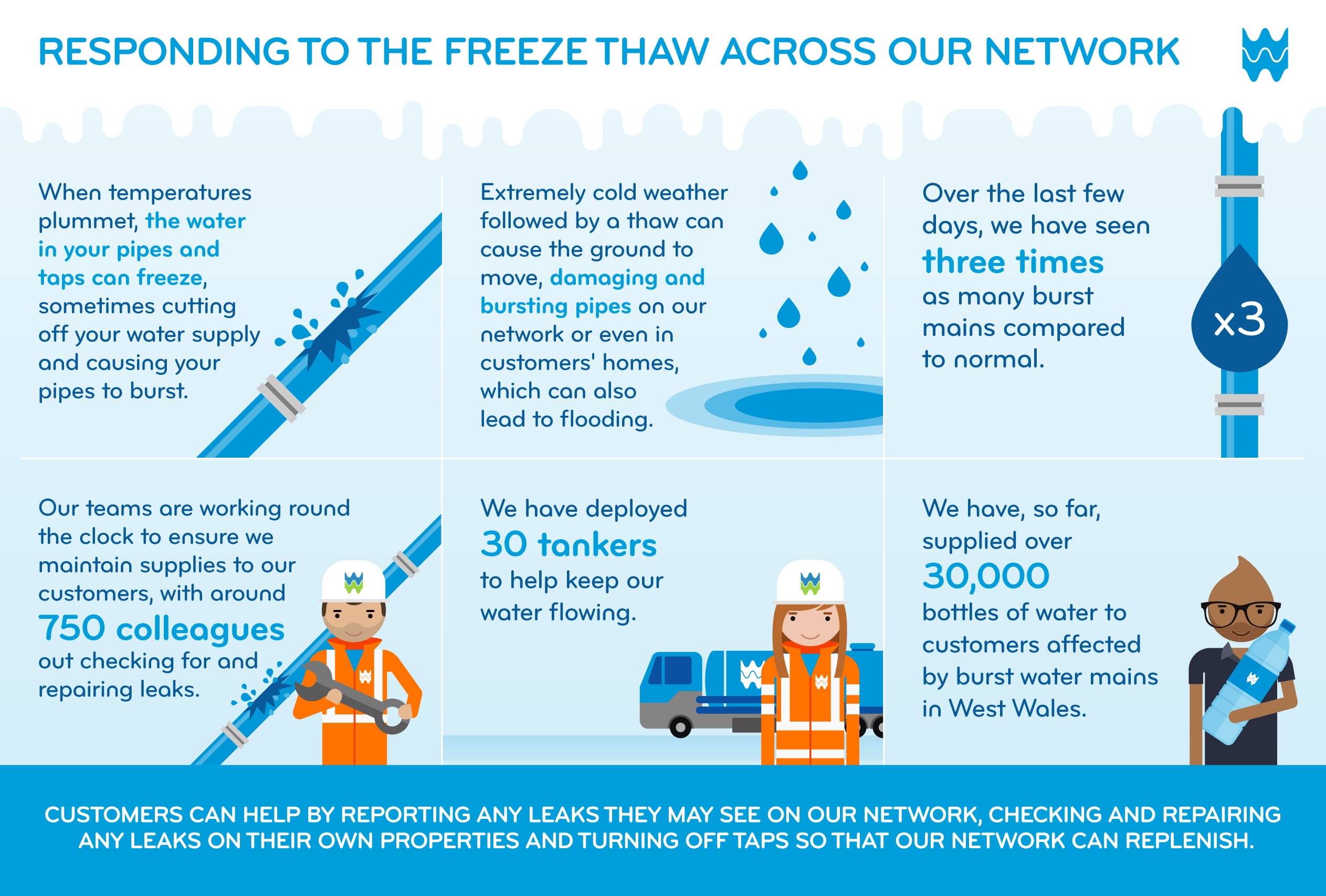 RESPONDING TO THE FREEZE THAW ACROSS OUR NETWORK

When temperatures plummet, the water in your pipes and taps can freeze, sometimes cutting off your water supply and causing your pipes to burst.

Extremely cold weather followed by a thaw can cause the ground to move, damaging and bursting pipes on our network or even in customers' homes, which can also lead to flooding.

Over the last few days, we have seen three times as many burst mains compared to normal.

x3

Our teams are working round the clock to ensure we maintain supplies to our customers, with around 750 colleagues out checking for and repairing leaks.

We have deployed 30 tankers to help keep our water flowing.

We have, so far, supplied over 30,000 bottles of water to customers affected by burst water mains in West Wales.

CUSTOMERS CAN HELP BY REPORTING ANY LEAKS THEY MAY SEE ON OUR NETWORK, CHECKING AND REPAIRING ANY LEAKS ON THEIR OWN PROPERTIES AND TURNING OFF TAPS SO THAT OUR NETWORK CAN REPLENISH.